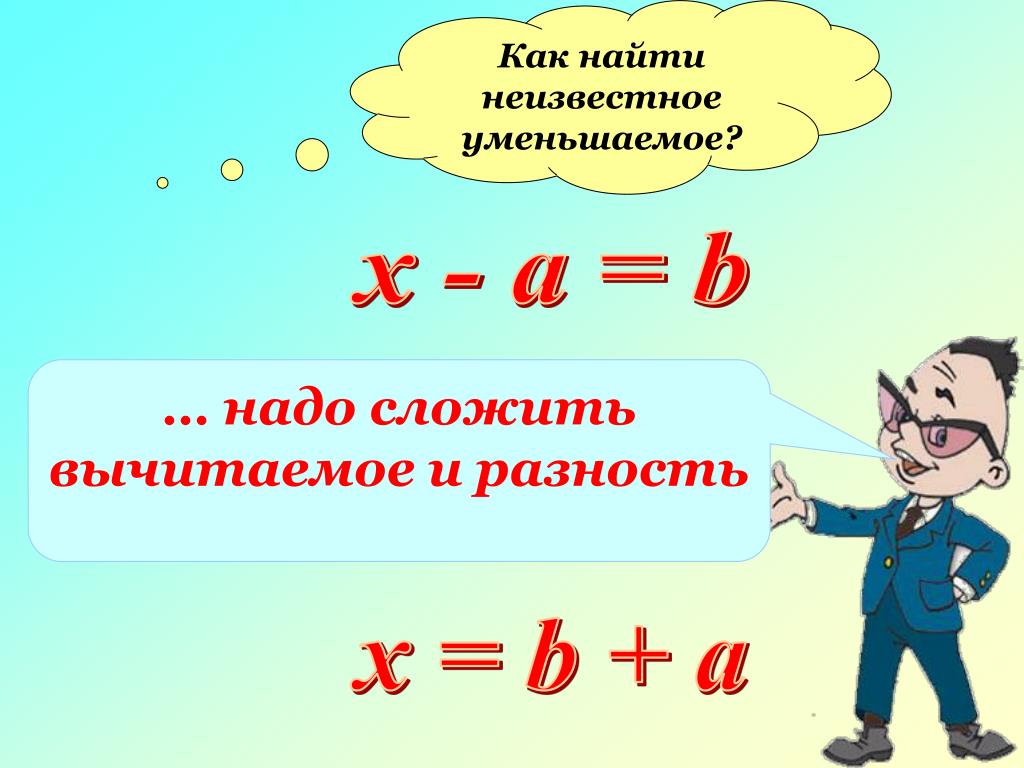 Как найти неизвестное уменьшаемое?

$x - a = b$

… надо сложить вычитаемое и разность

$x = b + a$